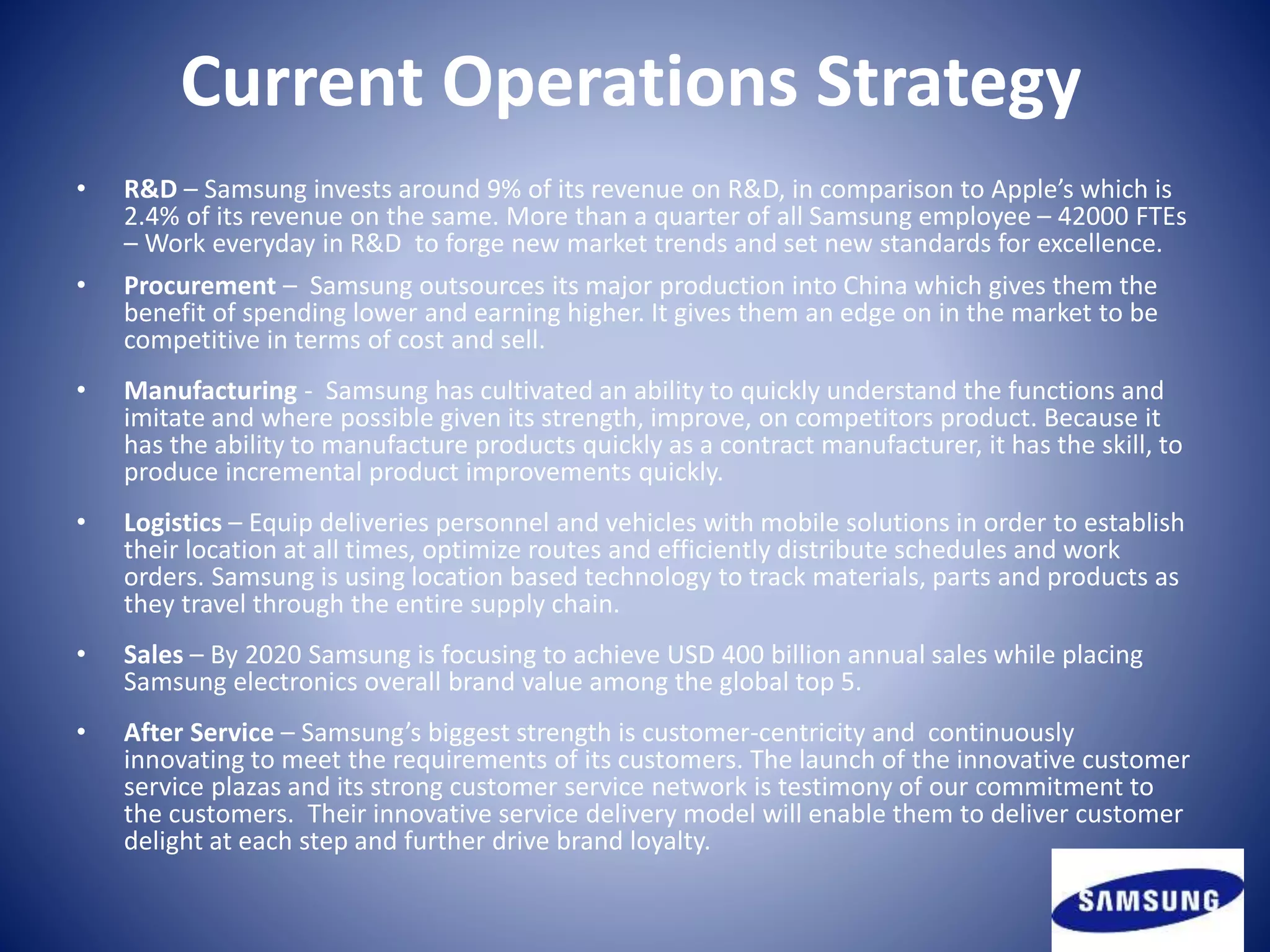 Current Operations Strategy

• R&D – Samsung invests around 9% of its revenue on R&D, in comparison to Apple's which is 2.4% of its revenue on the same. More than a quarter of all Samsung employee – 42000 FTEs – Work everyday in R&D to forge new market trends and set new standards for excellence.

• Procurement – Samsung outsources its major production into China which gives them the benefit of spending lower and earning higher. It gives them an edge on in the market to be competitive in terms of cost and sell.

• Manufacturing - Samsung has cultivated an ability to quickly understand the functions and imitate and where possible given its strength, improve, on competitors product. Because it has the ability to manufacture products quickly as a contract manufacturer, it has the skill, to produce incremental product improvements quickly.

• Logistics – Equip deliveries personnel and vehicles with mobile solutions in order to establish their location at all times, optimize routes and efficiently distribute schedules and work orders. Samsung is using location based technology to track materials, parts and products as they travel through the entire supply chain.

• Sales – By 2020 Samsung is focusing to achieve USD 400 billion annual sales while placing Samsung electronics overall brand value among the global top 5.

• After Service – Samsung's biggest strength is customer-centricity and continuously innovating to meet the requirements of its customers. The launch of the innovative customer service plazas and its strong customer service network is testimony of our commitment to the customers. Their innovative service delivery model will enable them to deliver customer delight at each step and further drive brand loyalty.

SAMSUNG